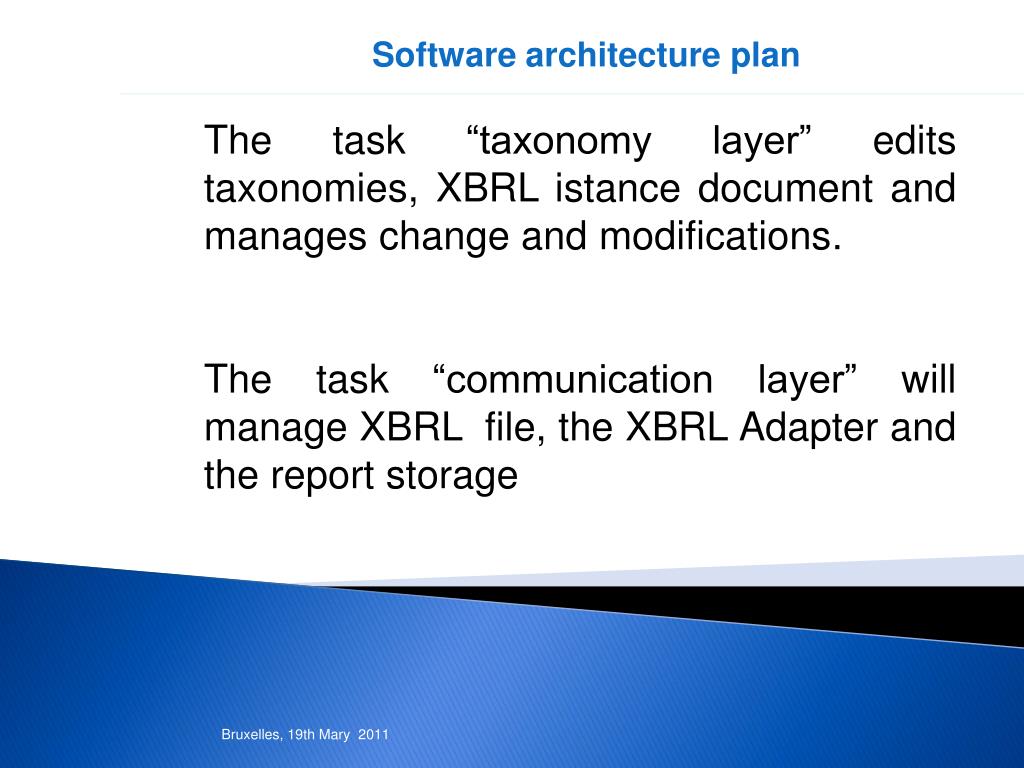 Software architecture plan

The task “taxonomy layer” edits taxonomies, XBRL istance document and manages change and modifications.

The task “communication layer” will manage XBRL file, the XBRL Adapter and the report storage

Bruxelles, 19th Mary 2011